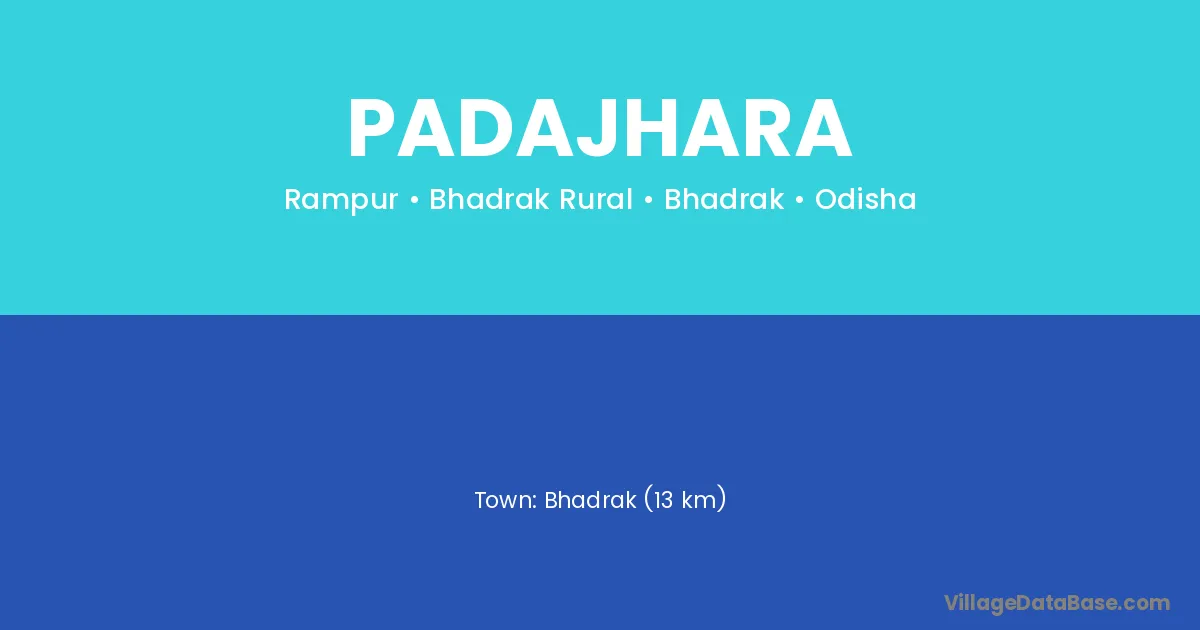 PADAJHARA

Rampur • Bhadrak Rural • Bhadrak • Odisha

Town: Bhadrak (13 km)

VillageDataBase.com